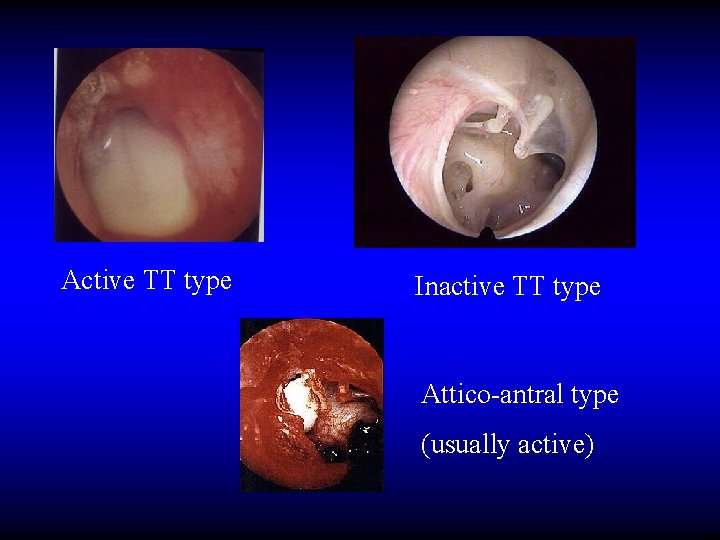 Active TT type

Inactive TT type

Attico-antral type
(usually active)